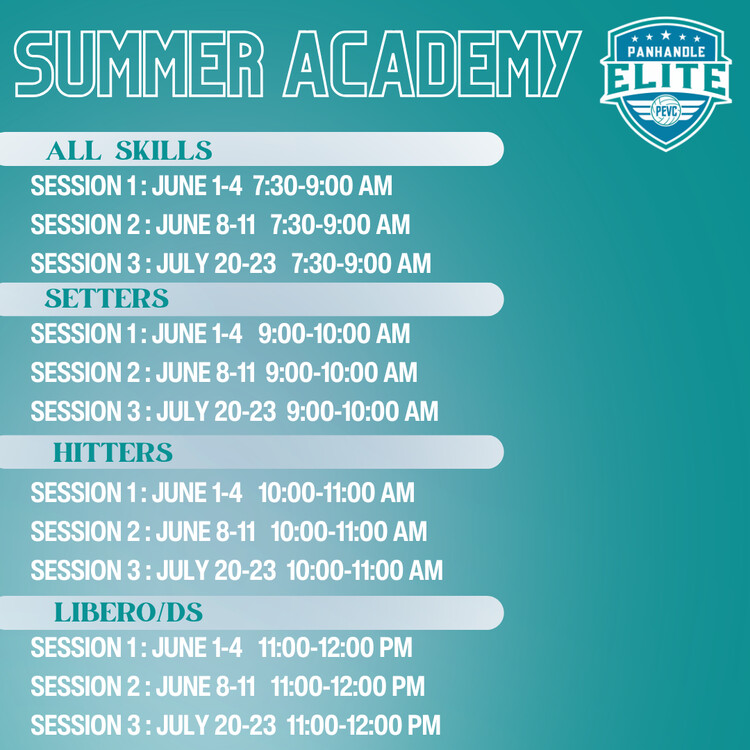 SUMMER ACADEMY

PANHANDLE ELITE PEVC

ALL SKILLS

SESSION 1 : JUNE 1-4 7:30-9:00 AM

SESSION 2 : JUNE 8-11 7:30-9:00 AM

SESSION 3 : JULY 20-23 7:30-9:00 AM

SETTERS

SESSION 1 : JUNE 1-4 9:00-10:00 AM

SESSION 2 : JUNE 8-11 9:00-10:00 AM

SESSION 3 : JULY 20-23 9:00-10:00 AM

HITTERS

SESSION 1 : JUNE 1-4 10:00-11:00 AM

SESSION 2 : JUNE 8-11 10:00-11:00 AM

SESSION 3 : JULY 20-23 10:00-11:00 AM

LIBERO/DS

SESSION 1 : JUNE 1-4 11:00-12:00 PM

SESSION 2 : JUNE 8-11 11:00-12:00 PM

SESSION 3 : JULY 20-23 11:00-12:00 PM